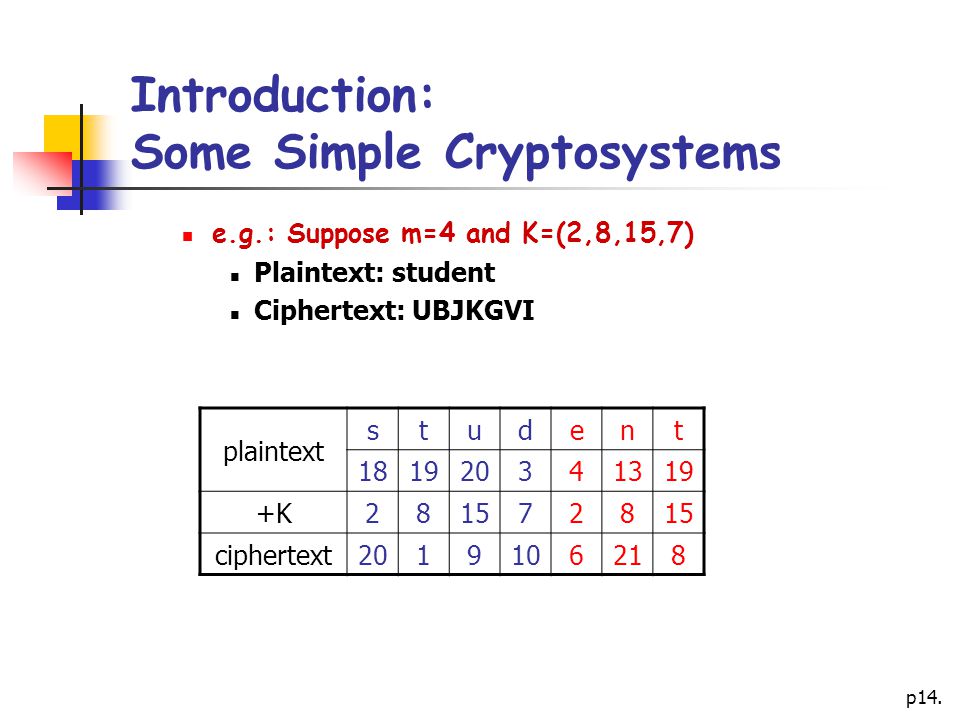 Introduction:
Some Simple Cryptosystems

e.g.: Suppose m=4 and K=(2,8,15,7)

Plaintext: student

Ciphertext: UBJKGVI

| plaintext | s | t | u | d | e | n | t |
|---|---|---|---|---|---|---|---|
| | 18 | 19 | 20 | 3 | 4 | 13 | 19 |
| +K | 2 | 8 | 15 | 7 | 2 | 8 | 15 |
| ciphertext | 20 | 1 | 9 | 10 | 6 | 21 | 8 |

p14.